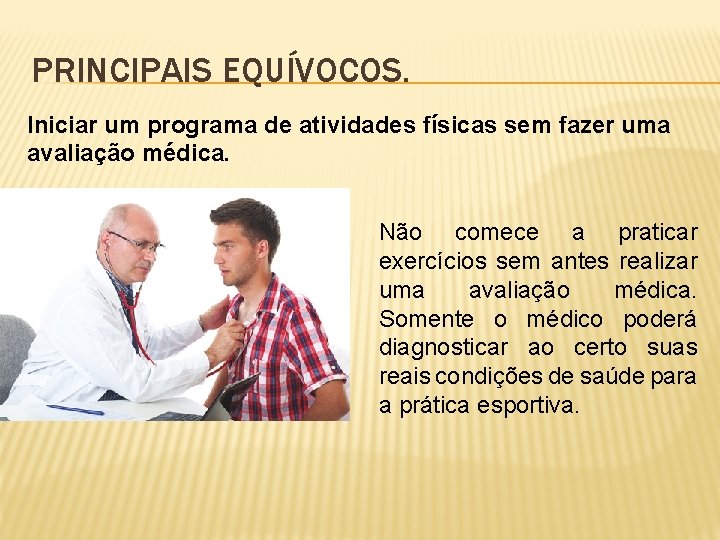 PRINCIPAIS EQUÍVOCOS.

Iniciar um programa de atividades físicas sem fazer uma avaliação médica.

Não comece a praticar exercícios sem antes realizar uma avaliação médica. Somente o médico poderá diagnosticar ao certo suas reais condições de saúde para a prática esportiva.